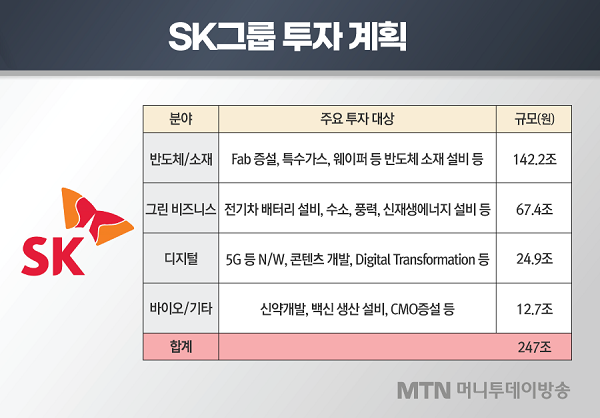 SK그룹 투자 계획

SK

| 분야 | 주요 투자 대상 | 규모(원) |
|---|---|---|
| 반도체/소재 | Fab 증설, 특수가스, 웨이퍼 등 반도체 소재 설비 등 | 142.2조 |
| 그린 비즈니스 | 전기차 배터리 설비, 수소, 풍력, 신재생에너지 설비 등 | 67.4조 |
| 디지털 | 5G 등 N/W, 콘텐츠 개발, Digital Transformation 등 | 24.9조 |
| 바이오/기타 | 신약개발, 백신 생산 설비, CMO증설 등 | 12.7조 |
| 합계 | | 247조 |

MTN 머니투데이방송